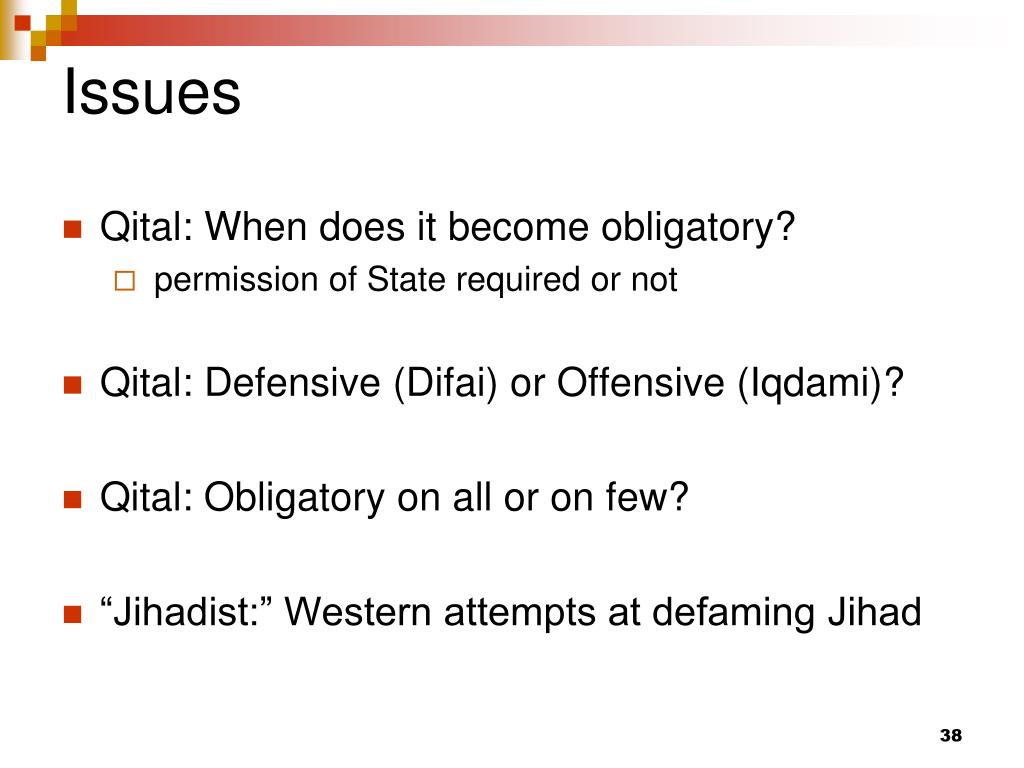 Issues

Qital: When does it become obligatory?

permission of State required or not

Qital: Defensive (Difai) or Offensive (Iqdami)?

Qital: Obligatory on all or on few?

“Jihadist:” Western attempts at defaming Jihad

38